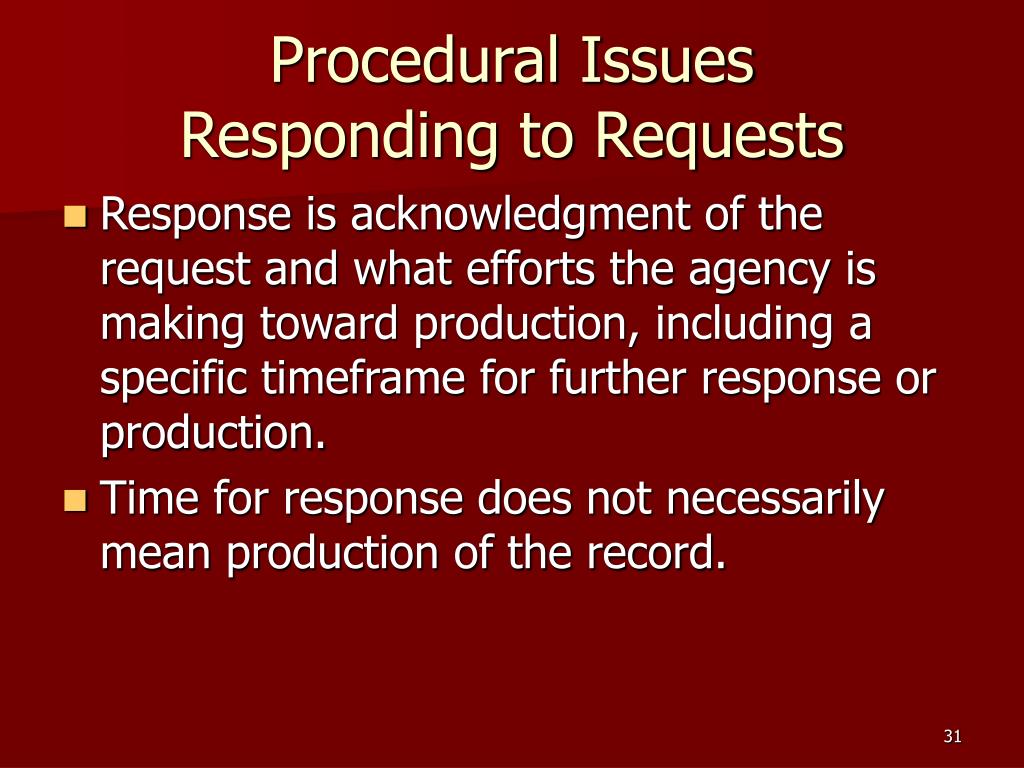 Procedural Issues
Responding to Requests

Response is acknowledgment of the request and what efforts the agency is making toward production, including a specific timeframe for further response or production.

Time for response does not necessarily mean production of the record.

31